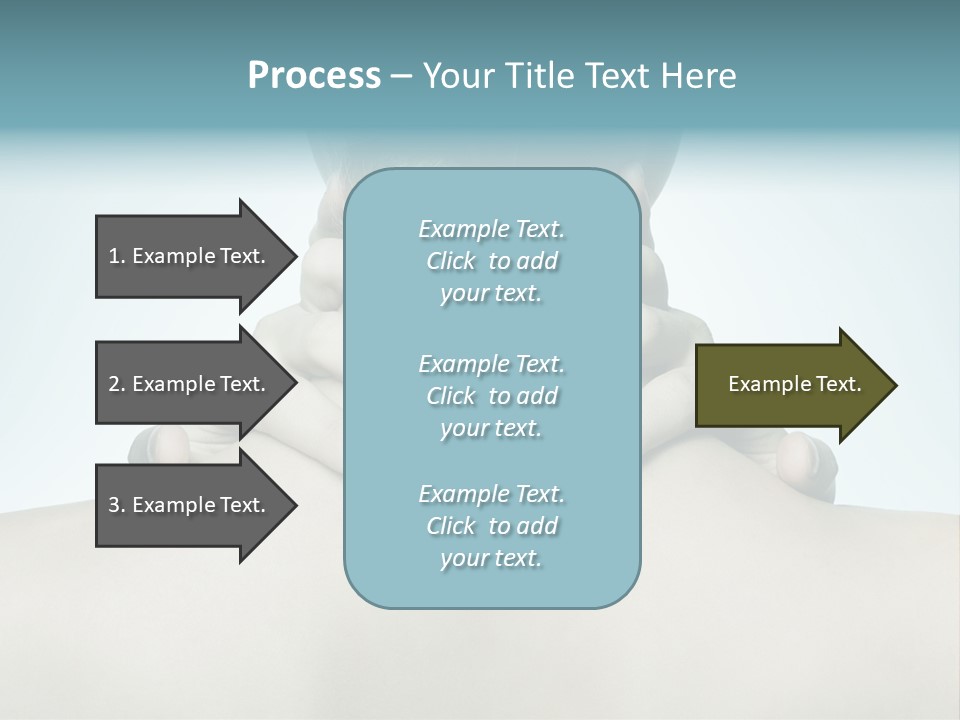 Process – Your Title Text Here

1. Example Text.

2. Example Text.

3. Example Text.

Example Text. Click to add your text.

Example Text. Click to add your text.

Example Text. Click to add your text.

Example Text.